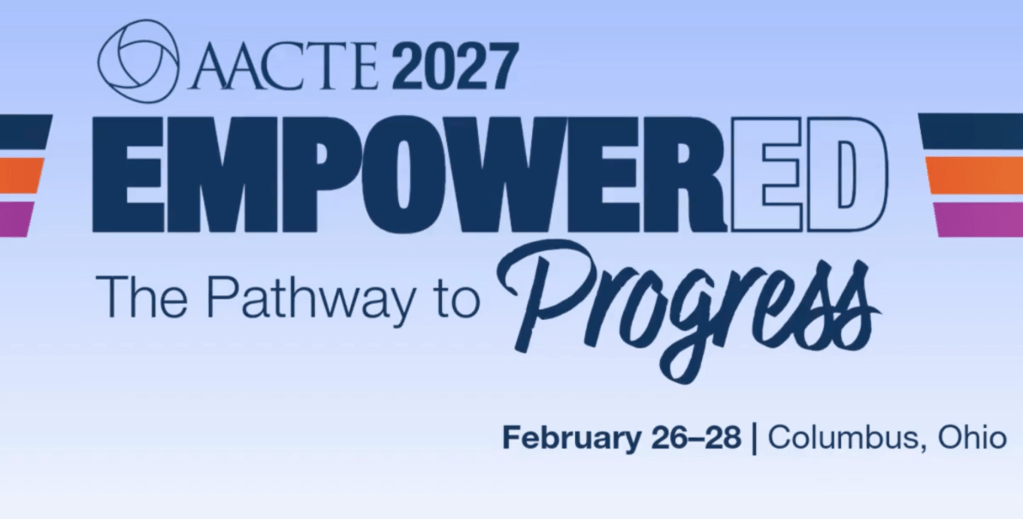 AACTE 2027

EMPOWERED

The Pathway to Progress

February 26–28 | Columbus, Ohio